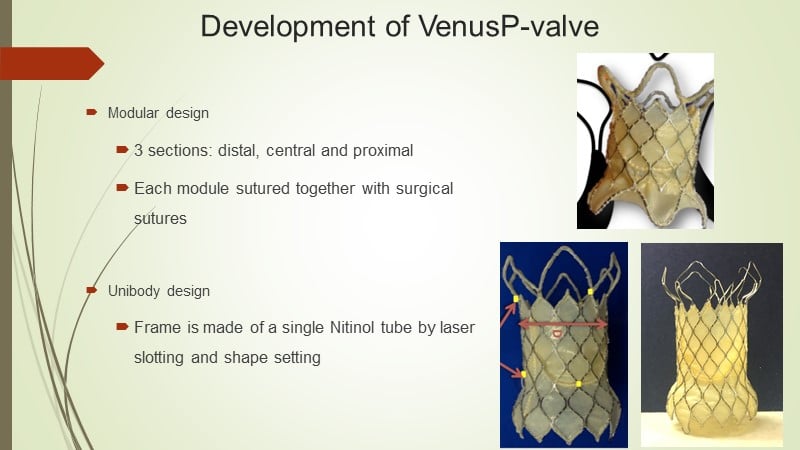 Development of VenusP-valve

Modular design

3 sections: distal, central and proximal

Each module sutured together with surgical sutures

Unibody design

Frame is made of a single Nitinol tube by laser slotting and shape setting